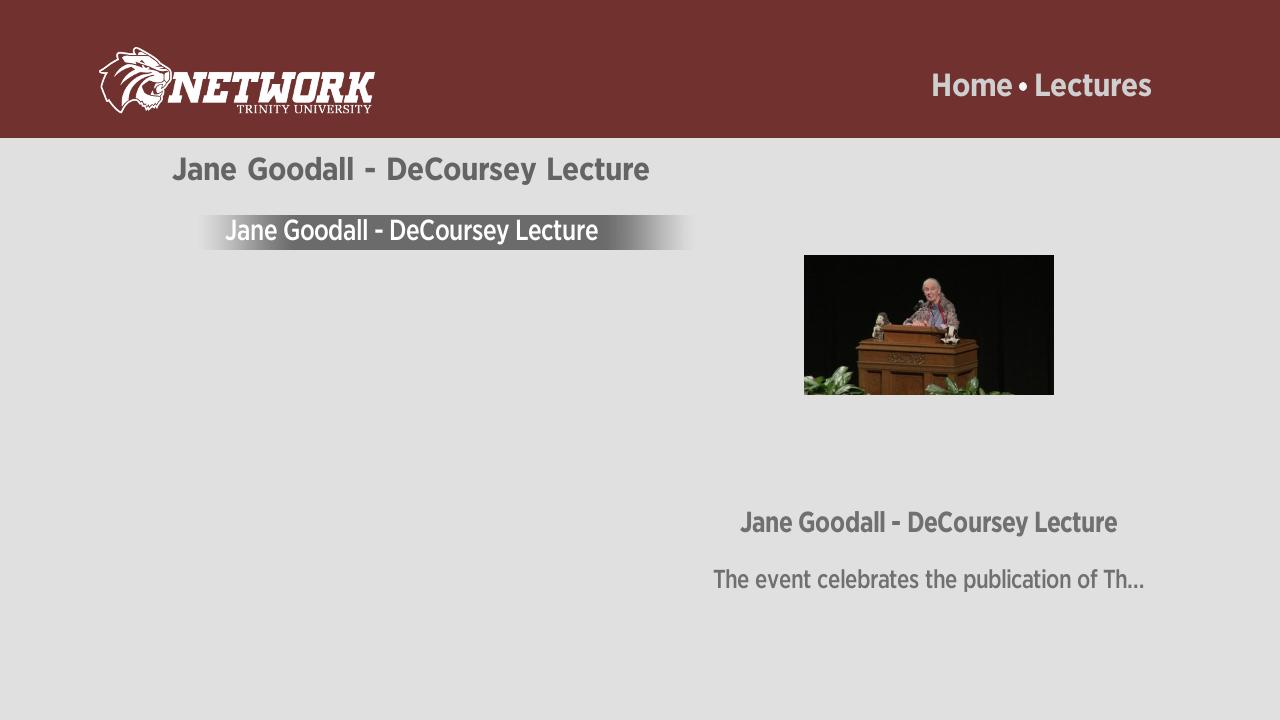 NETWORK
TRINITY UNIVERSITY

Home • Lectures

Jane Goodall - DeCoursey Lecture

Jane Goodall - DeCoursey Lecture

Jane Goodall - DeCoursey Lecture

The event celebrates the publication of Th...